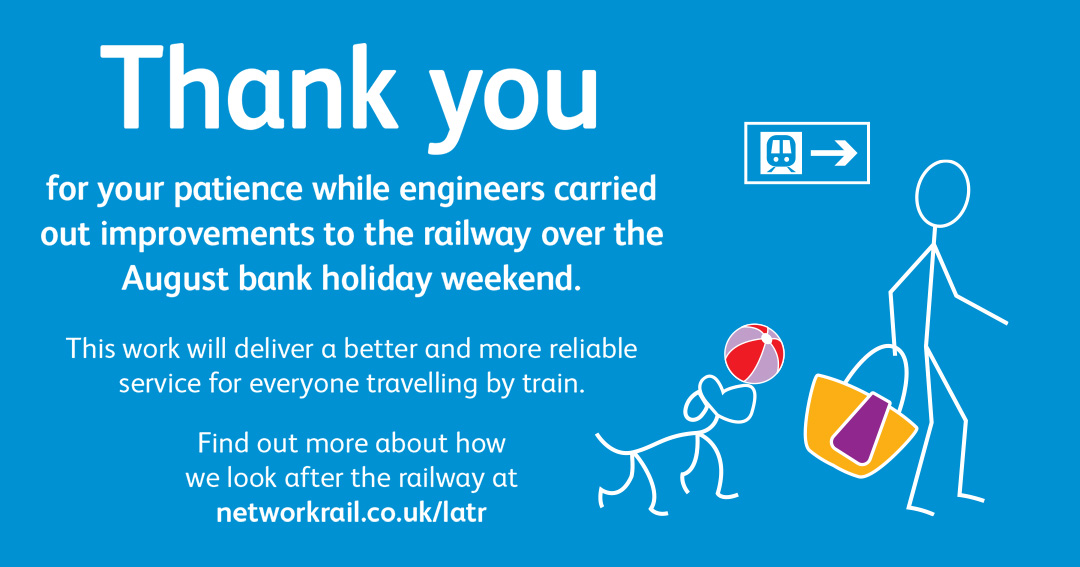 Thank you

for your patience while engineers carried out improvements to the railway over the August bank holiday weekend.

This work will deliver a better and more reliable service for everyone travelling by train.

Find out more about how we look after the railway at networkrail.co.uk/latr